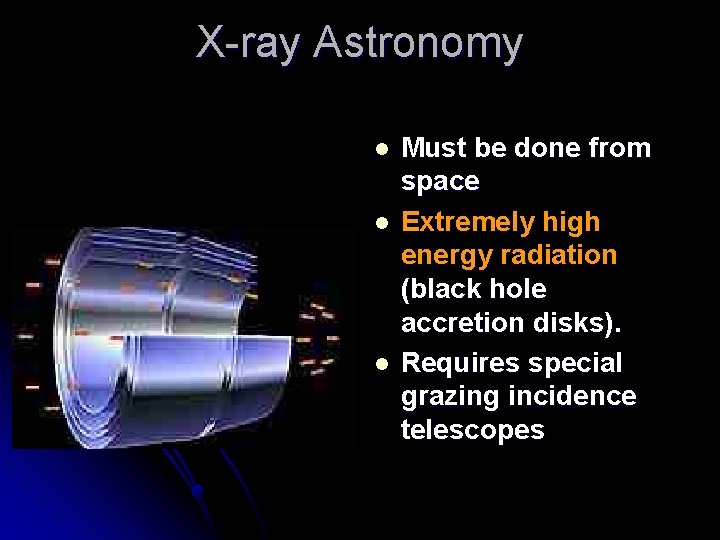 X-ray Astronomy

- Must be done from space
- Extremely high energy radiation (black hole accretion disks).
- Requires special grazing incidence telescopes